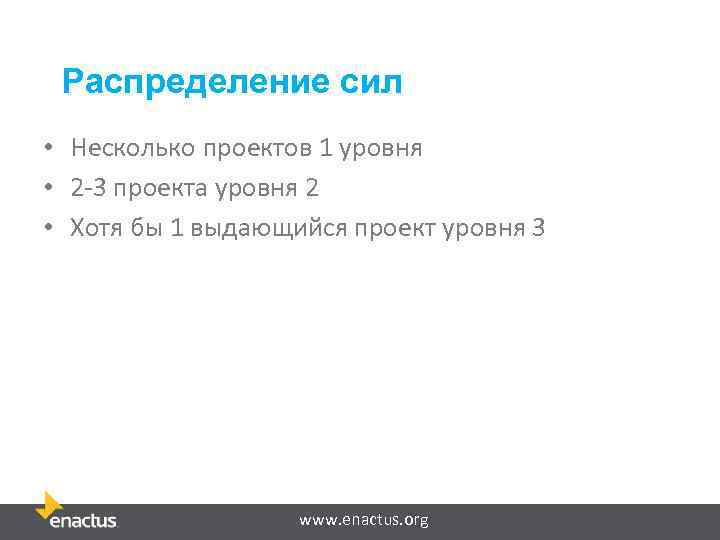 Распределение сил

• Несколько проектов 1 уровня
• 2-3 проекта уровня 2
• Хотя бы 1 выдающийся проект уровня 3

enactus

www.enactus.org